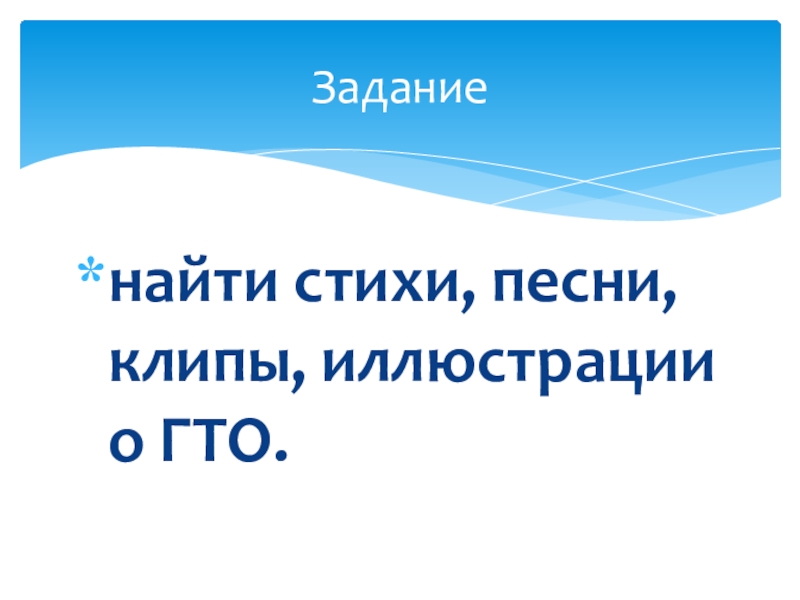 Задание

* найти стихи, песни, клипы, иллюстрации о ГТО.